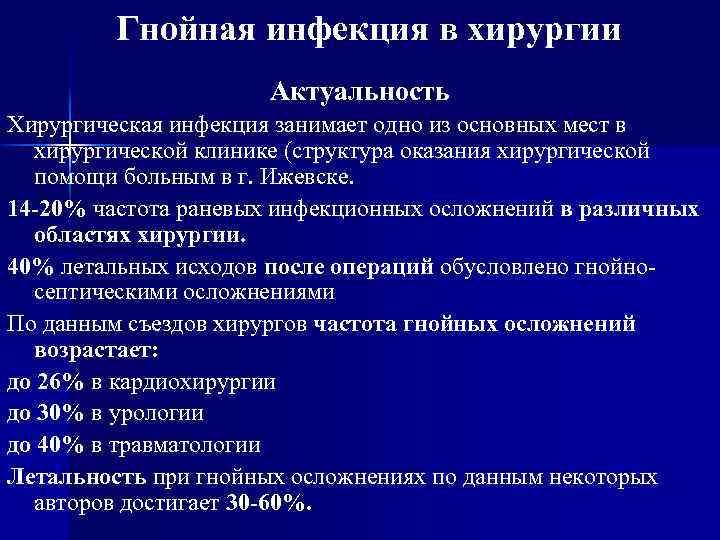 Гнойная инфекция в хирургии

Актуальность

Хирургическая инфекция занимает одно из основных мест в хирургической клинике (структура оказания хирургической помощи больным в г. Ижевске.

14-20% частота раневых инфекционных осложнений в различных областях хирургии.

40% летальных исходов после операций обусловлено гнойно-септическими осложнениями

По данным съездов хирургов частота гнойных осложнений возрастает:

до 26% в кардиохирургии

до 30% в урологии

до 40% в травматологии

Летальность при гнойных осложнениях по данным некоторых авторов достигает 30-60%.